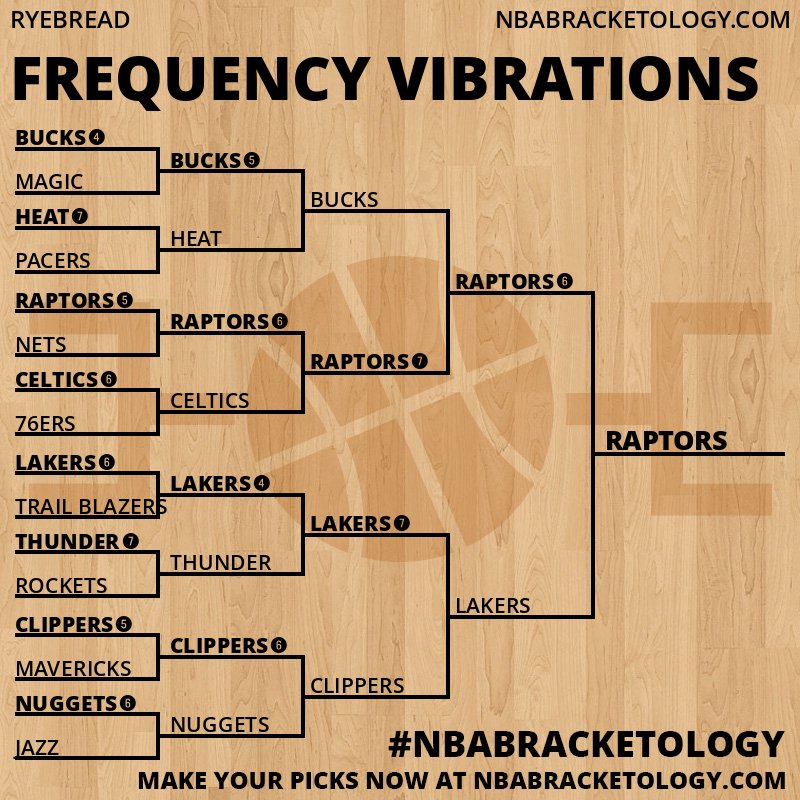 RYEBREAD

NBABRACKETOLOGY.COM

FREQUENCY VIBRATIONS

BUCKS 4
MAGIC
HEAT 7
PACERS
RAPTORS 5
NETS
CELTICS 6
76ERS
LAKERS 6
TRAIL BLAZERS
THUNDER 7
ROCKETS
CLIPPERS 5
MAVERICKS
NUGGETS 6
JAZZ

BUCKS 5
HEAT
RAPTORS 6
CELTICS
LAKERS 4
THUNDER
CLIPPERS 6
NUGGETS

BUCKS
RAPTORS 7
LAKERS 7
CLIPPERS

RAPTORS 6
LAKERS

RAPTORS

#NBABRACKETOLOGY

MAKE YOUR PICKS NOW AT NBABRACKETOLOGY.COM